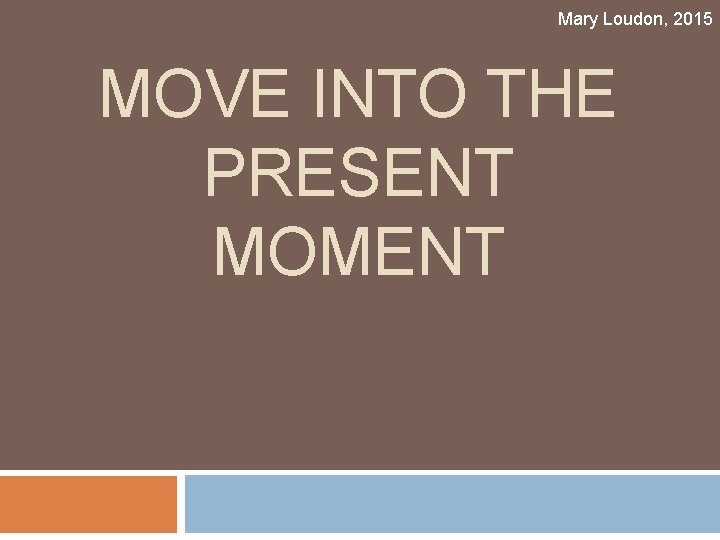 Mary Loudon, 2015

MOVE INTO THE PRESENT MOMENT